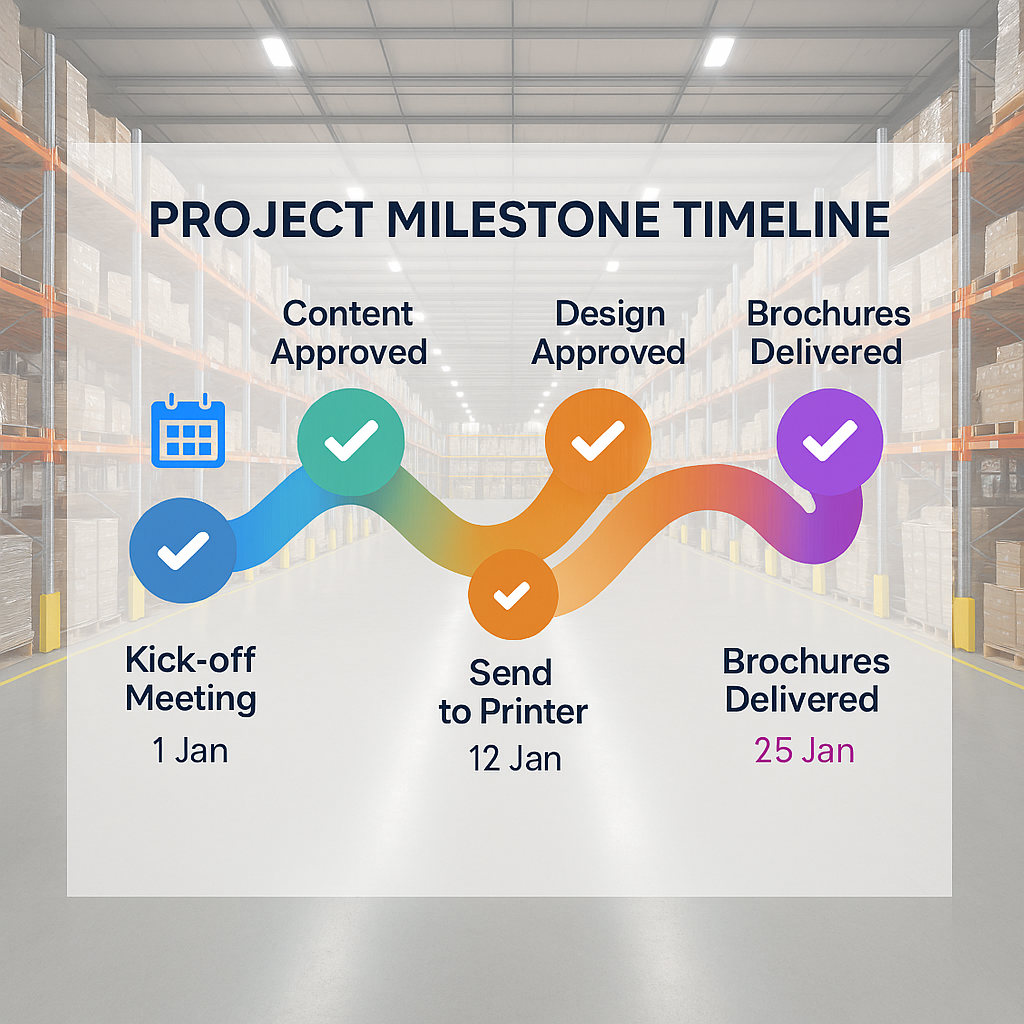 PROJECT MILESTONE TIMELINE

Content Approved

Design Approved

Brochures Delivered

Kick-off Meeting
1 Jan

Send to Printer
12 Jan

Brochures Delivered
25 Jan